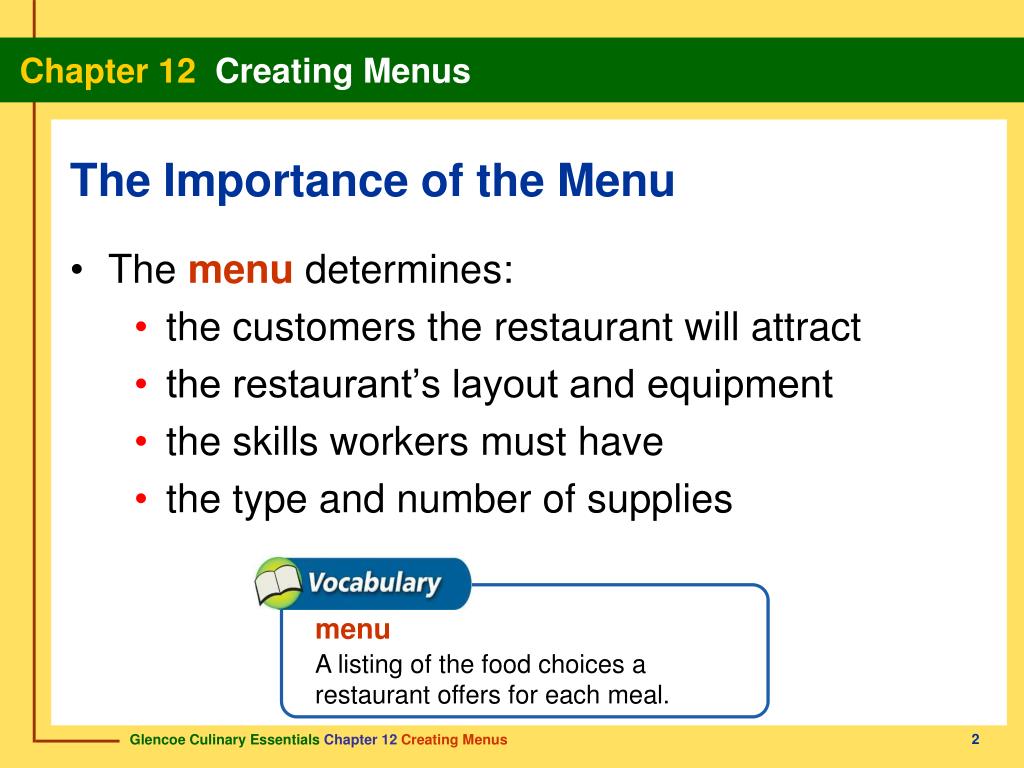 Chapter 12 Creating Menus

The Importance of the Menu

• The menu determines:
  • the customers the restaurant will attract
  • the restaurant's layout and equipment
  • the skills workers must have
  • the type and number of supplies

Vocabulary

menu
A listing of the food choices a restaurant offers for each meal.

Glencoe Culinary Essentials Chapter 12 Creating Menus

2